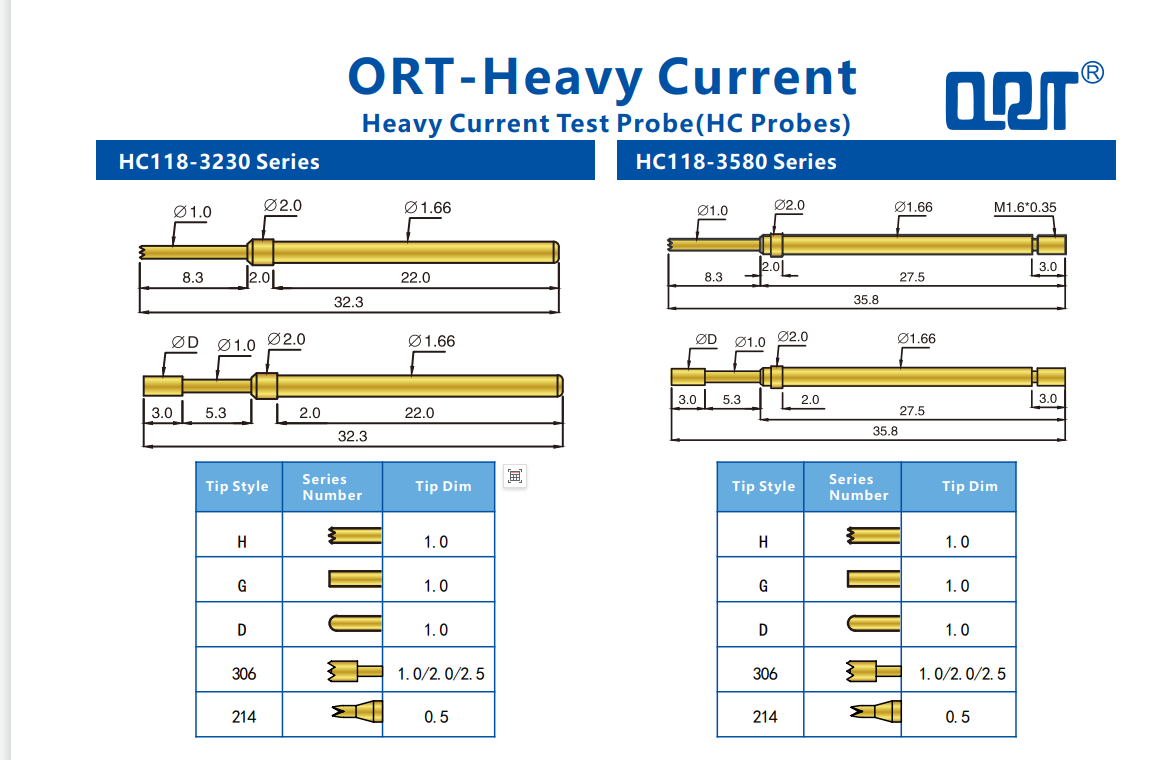 ORT-Heavy Current
Heavy Current Test Probe(HC Probes)

ORT®

HC118-3230 Series

∅1.0 ∅2.0 ∅1.66
8.3 2.0 22.0
32.3

∅D ∅1.0 ∅2.0 ∅1.66
3.0 5.3 2.0 22.0
32.3

| Tip Style | Series Number | Tip Dim |
|---|---|---|
| H | | 1.0 |
| G | | 1.0 |
| D | | 1.0 |
| 306 | | 1.0/2.0/2.5 |
| 214 | | 0.5 |

HC118-3580 Series

∅1.0 ∅2.0 ∅1.66 M1.6*0.35
8.3 2.0 27.5 3.0
35.8

∅D ∅1.0 ∅2.0 ∅1.66
3.0 5.3 2.0 27.5 3.0
35.8

| Tip Style | Series Number | Tip Dim |
|---|---|---|
| H | | 1.0 |
| G | | 1.0 |
| D | | 1.0 |
| 306 | | 1.0/2.0/2.5 |
| 214 | | 0.5 |